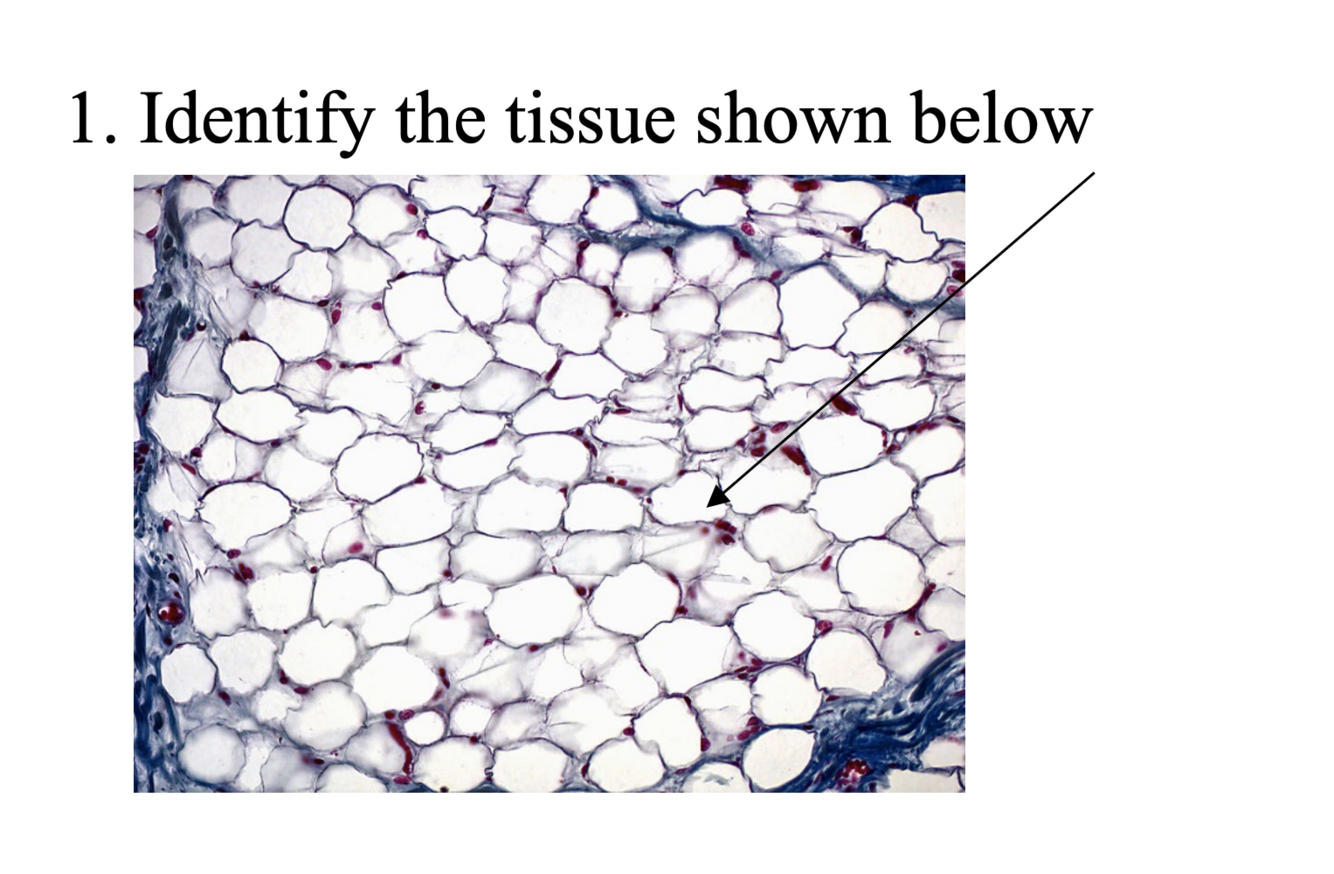 1. Identify the tissue shown below